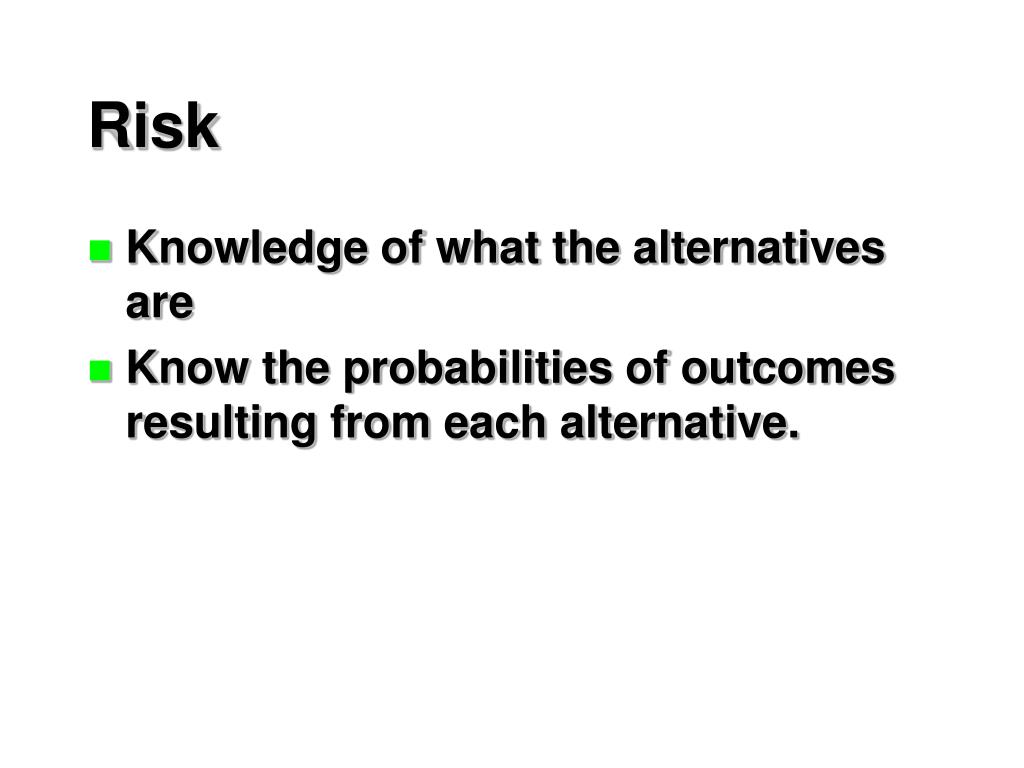 Risk

- Knowledge of what the alternatives are
- Know the probabilities of outcomes resulting from each alternative.